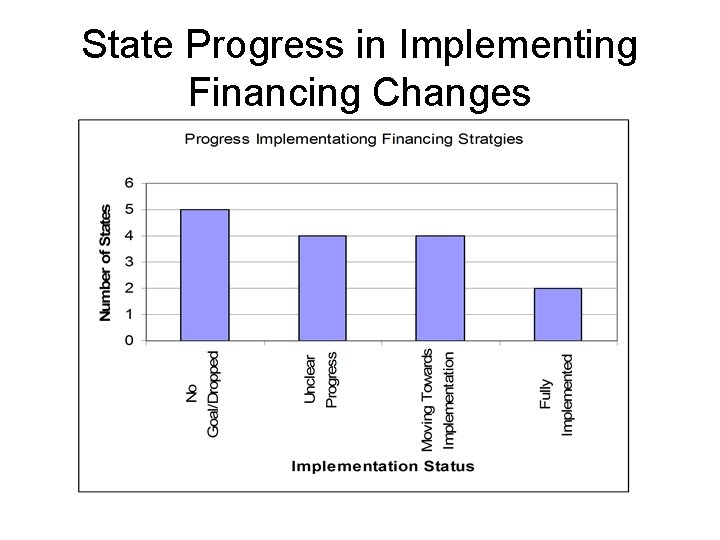 State Progress in Implementing Financing Changes

Progress Implementationg Financing Stratgies

Number of States

6
5
4
3
2
1
0

No Goal/Dropped

Unclear Progress

Moving Towards Implementation

Fully Implemented

Implementation Status